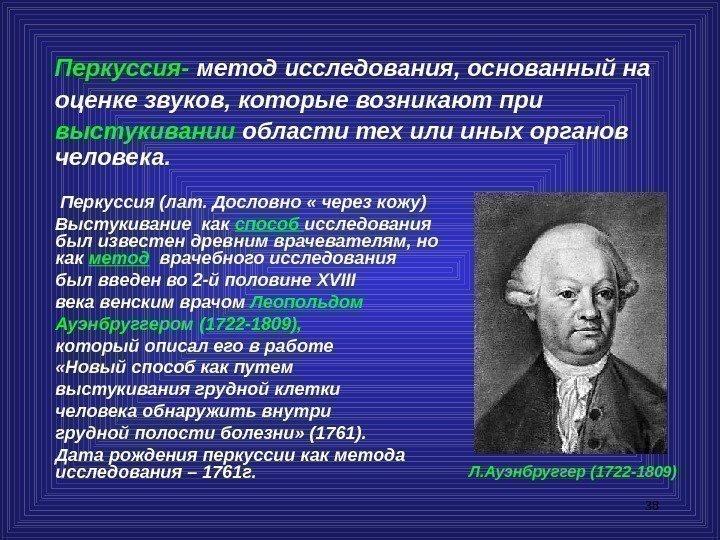 Перкуссия- метод исследования, основанный на оценке звуков, которые возникают при выстукивании области тех или иных органов человека.

Перкуссия (лат. Дословно « через кожу)
Выстукивание как способ исследования был известен древним врачевателям, но как метод врачебного исследования был введен во 2-й половине XVIII века венским врачом Леопольдом Ауэнбруггером (1722-1809), который описал его в работе «Новый способ как путем выстукивания грудной клетки человека обнаружить внутри грудной полости болезни» (1761).
Дата рождения перкуссии как метода исследования – 1761г.

Л.Ауэнбруггер (1722-1809)

38